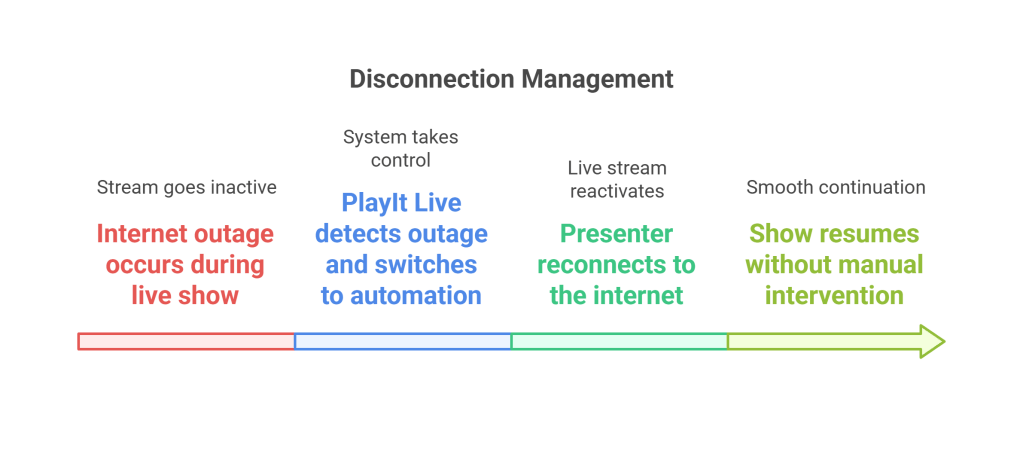 Disconnection Management

Stream goes inactive

Internet outage occurs during live show

System takes control

PlayIt Live detects outage and switches to automation

Live stream reactivates

Presenter reconnects to the internet

Smooth continuation

Show resumes without manual intervention